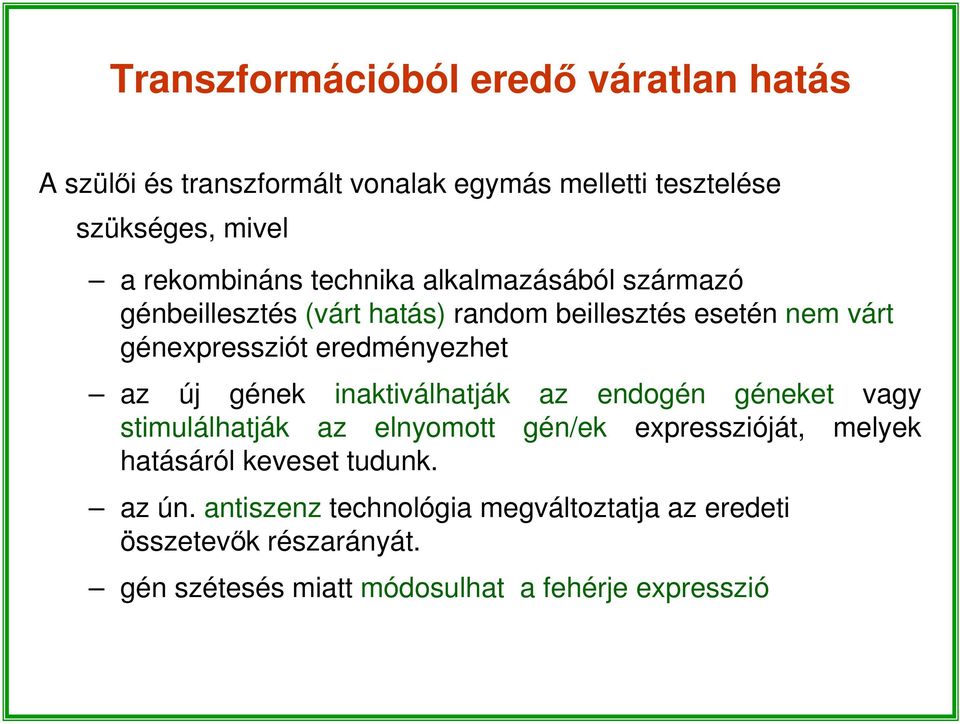 Transzformációból eredő váratlan hatás

A szülői és transzformált vonalak egymás melletti tesztelése szükséges, mivel

– a rekombináns technika alkalmazásából származó génbeillesztés (várt hatás) random beillesztés esetén nem várt génexpressziót eredményezhet

– az új gének inaktiválhatják az endogén géneket vagy stimulálhatják az elnyomott gén/ek expresszióját, melyek hatásáról keveset tudunk.

– az ún. antiszenz technológia megváltoztatja az eredeti összetevők részarányát.

– gén szétesés miatt módosulhat a fehérje expresszió